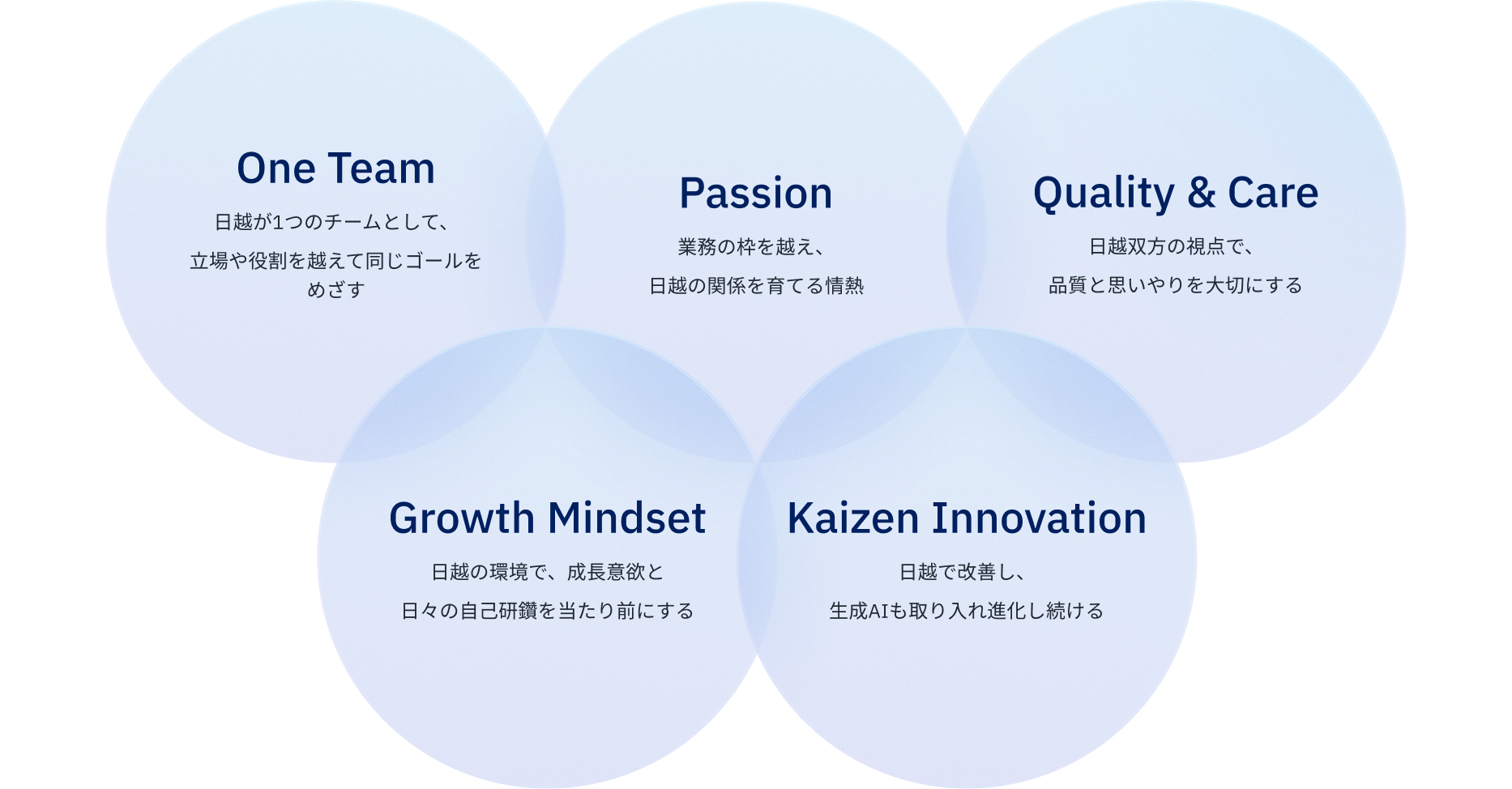 One Team

日越が1つのチームとして、

立場や役割を越えて同じゴールをめざす

Passion

業務の枠を越え、

日越の関係を育てる情熱

Quality & Care

日越双方の視点で、

品質と思いやりを大切にする

Growth Mindset

日越の環境で、成長意欲と

日々の自己研鑽を当たり前にする

Kaizen Innovation

日越で改善し、

生成AIも取り入れ進化し続ける